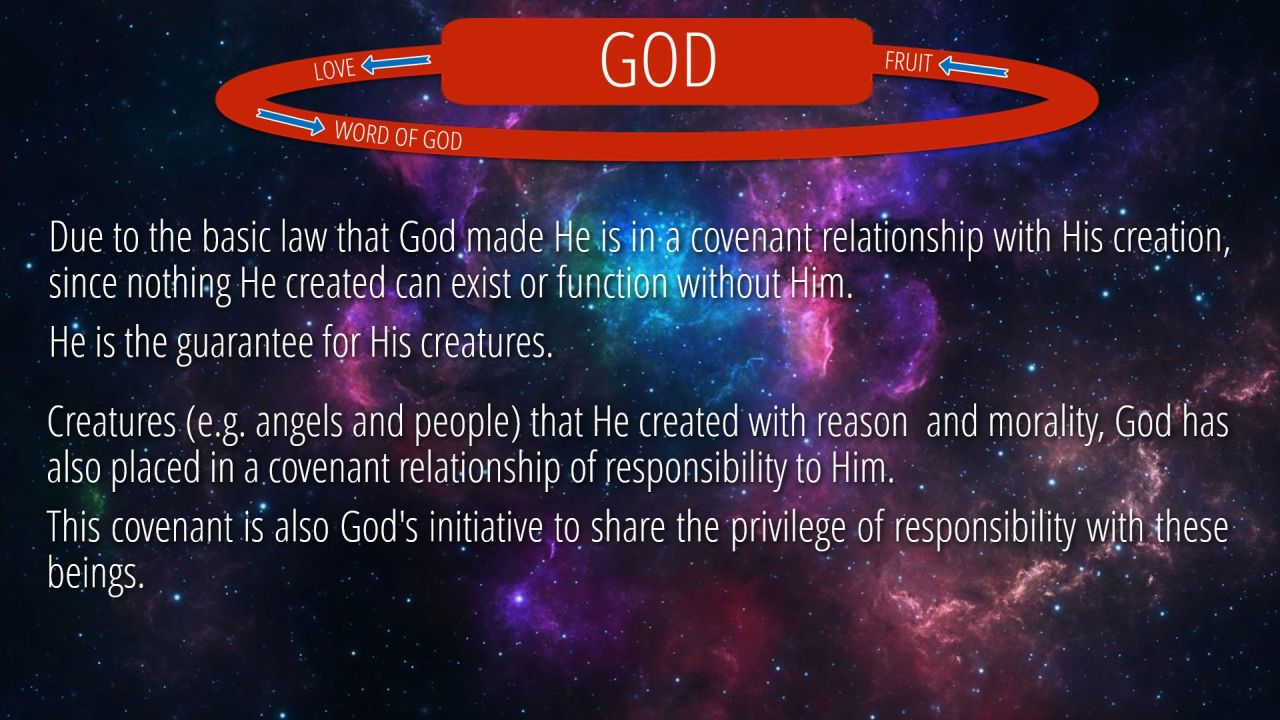 LOVE

GOD

FRUIT

WORD OF GOD

Due to the basic law that God made He is in a covenant relationship with His creation, since nothing He created can exist or function without Him.

He is the guarantee for His creatures.

Creatures (e.g. angels and people) that He created with reason and morality, God has also placed in a covenant relationship of responsibility to Him.

This covenant is also God's initiative to share the privilege of responsibility with these beings.